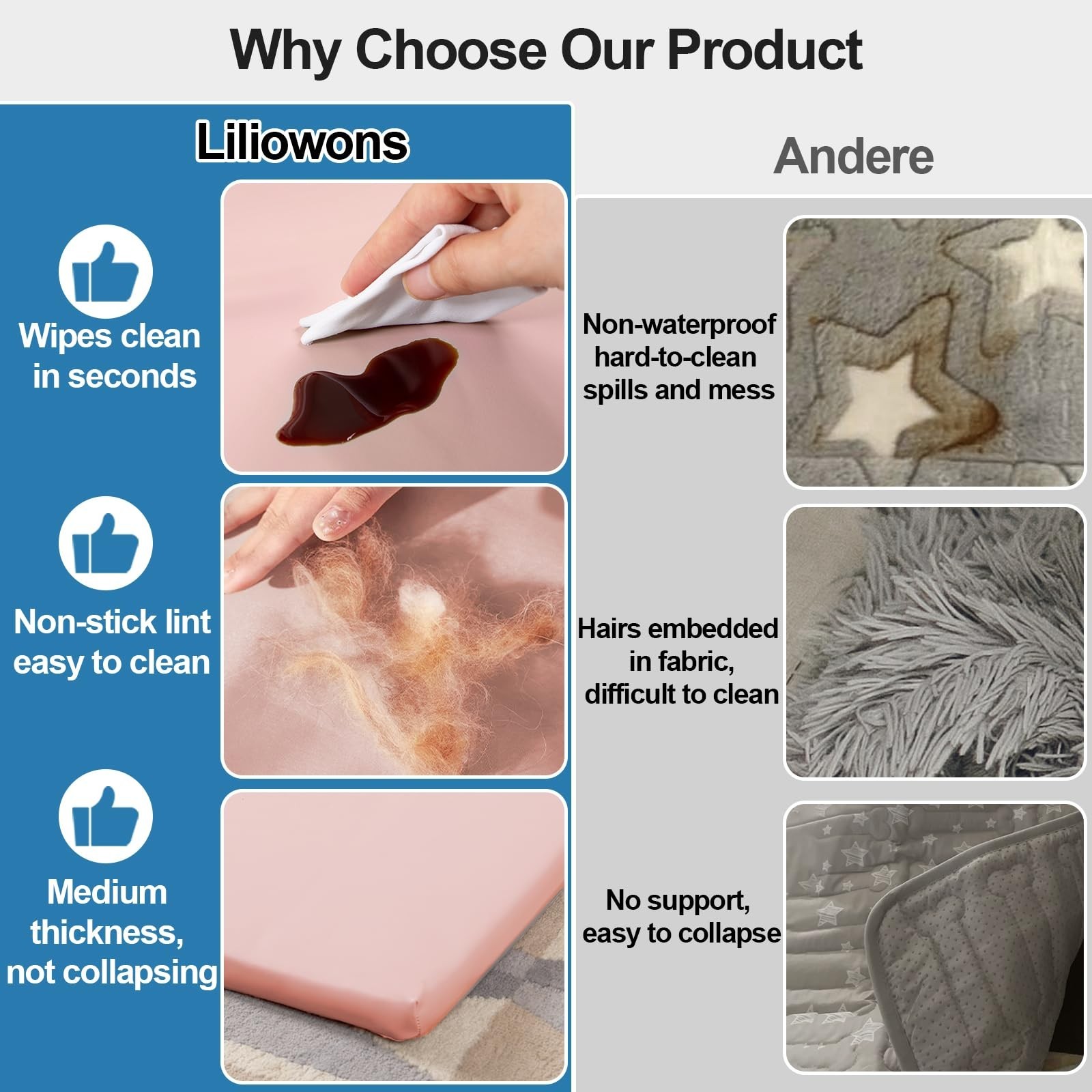 Why Choose Our Product

Liliowons

Wipes clean in seconds

Non-stick lint easy to clean

Medium thickness, not collapsing

Andere

Non-waterproof hard-to-clean spills and mess

Hairs embedded in fabric, difficult to clean

No support, easy to collapse